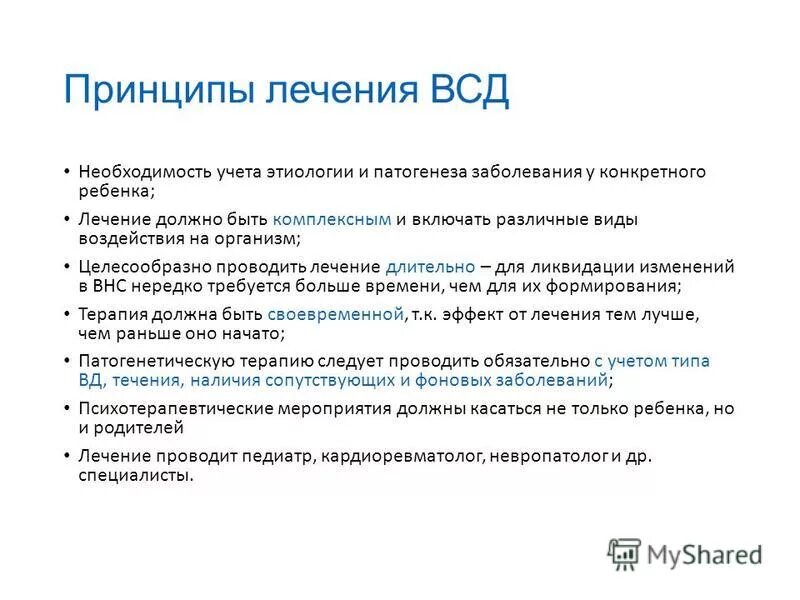 Принципы лечения ВСД

• Необходимость учета этиологии и патогенеза заболевания у конкретного ребенка;

• Лечение должно быть комплексным и включать различные виды воздействия на организм;

• Целесообразно проводить лечение длительно – для ликвидации изменений в ВНС нередко требуется больше времени, чем для их формирования;

• Терапия должна быть своевременной, т.к. эффект от лечения тем лучше, чем раньше оно начато;

• Патогенетическую терапию следует проводить обязательно с учетом типа ВД, течения, наличия сопутствующих и фоновых заболеваний;

• Психотерапевтические мероприятия должны касаться не только ребенка, но и родителей

• Лечение проводит педиатр, кардиоревматолог, невропатолог и др. специалисты.

MyShared